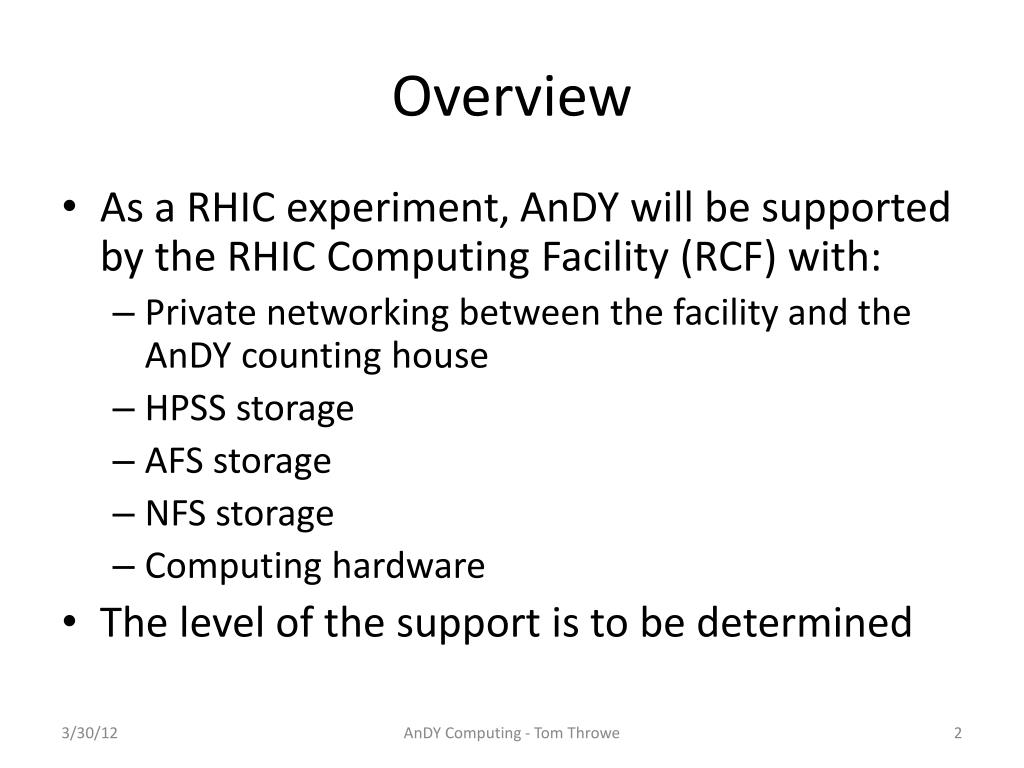 Overview

• As a RHIC experiment, AnDY will be supported by the RHIC Computing Facility (RCF) with:
– Private networking between the facility and the AnDY counting house
– HPSS storage
– AFS storage
– NFS storage
– Computing hardware
• The level of the support is to be determined

3/30/12
AnDY Computing - Tom Throwe
2